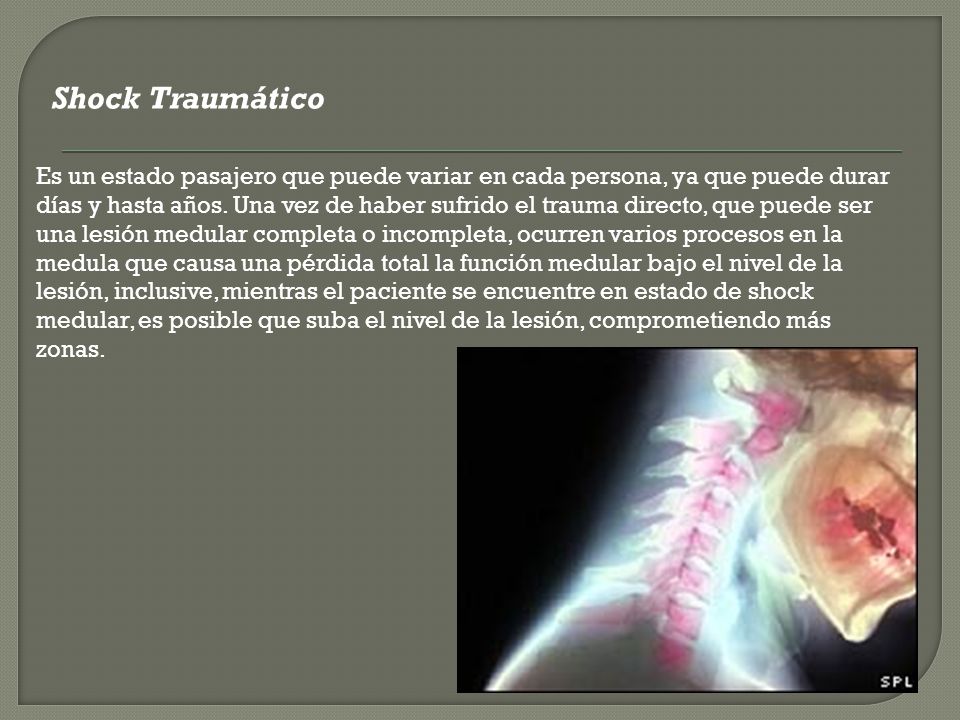 Shock Traumático

Es un estado pasajero que puede variar en cada persona, ya que puede durar días y hasta años. Una vez de haber sufrido el trauma directo, que puede ser una lesión medular completa o incompleta, ocurren varios procesos en la medula que causa una pérdida total la función medular bajo el nivel de la lesión, inclusive, mientras el paciente se encuentre en estado de shock medular, es posible que suba el nivel de la lesión, comprometiendo más zonas.

SPL